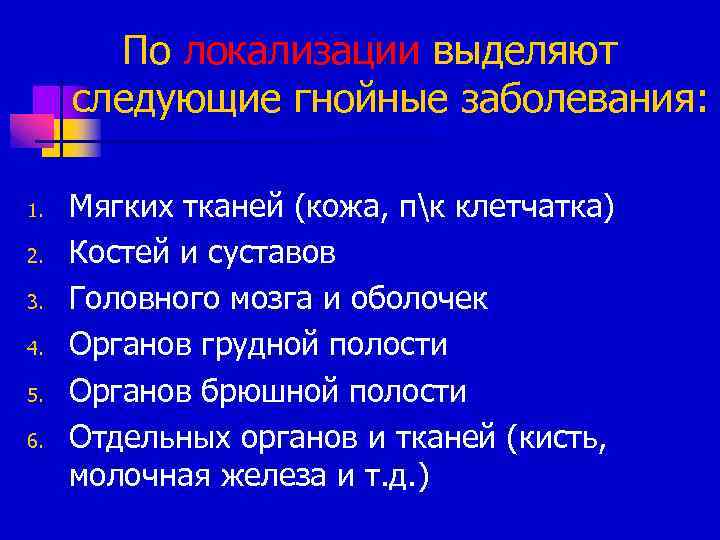 По локализации выделяют следующие гнойные заболевания:

1. Мягких тканей (кожа, п\к клетчатка)
2. Костей и суставов
3. Головного мозга и оболочек
4. Органов грудной полости
5. Органов брюшной полости
6. Отдельных органов и тканей (кисть, молочная железа и т.д.)